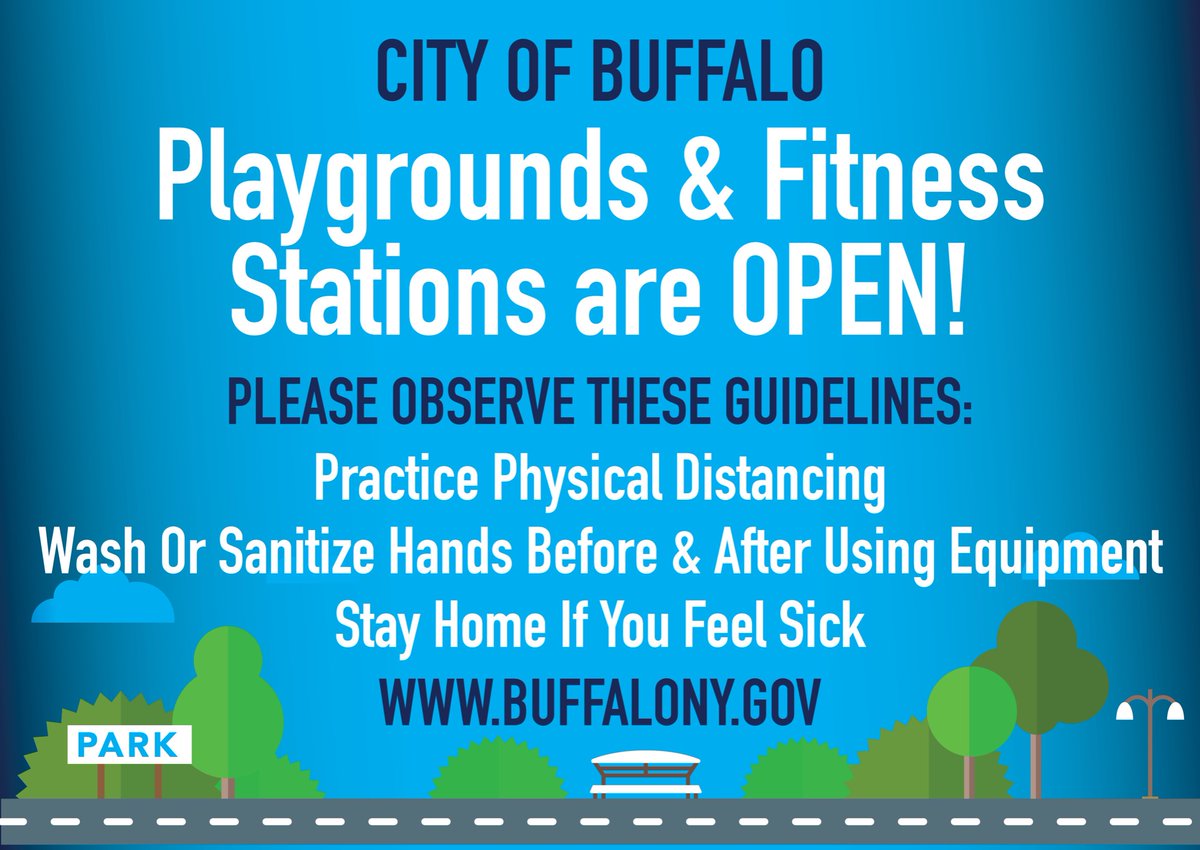 CITY OF BUFFALO

Playgrounds & Fitness Stations are OPEN!

PLEASE OBSERVE THESE GUIDELINES:

Practice Physical Distancing

Wash Or Sanitize Hands Before & After Using Equipment

Stay Home If You Feel Sick

WWW.BUFFALONY.GOV

PARK